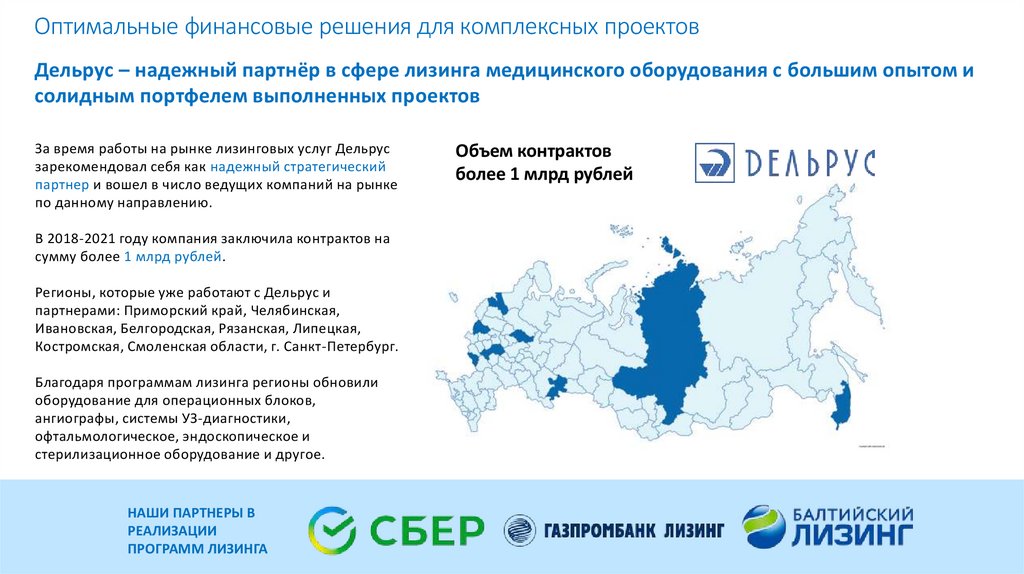 Оптимальные финансовые решения для комплексных проектов

Дельрус – надежный партнёр в сфере лизинга медицинского оборудования с большим опытом и солидным портфелем выполненных проектов

За время работы на рынке лизинговых услуг Дельрус зарекомендовал себя как надежный стратегический партнер и вошел в число ведущих компаний на рынке по данному направлению.

В 2018-2021 году компания заключила контрактов на сумму более 1 млрд рублей.

Регионы, которые уже работают с Дельрус и партнерами: Приморский край, Челябинская, Ивановская, Белгородская, Рязанская, Липецкая, Костромская, Смоленская области, г. Санкт-Петербург.

Благодаря программам лизинга регионы обновили оборудование для операционных блоков, ангиографы, системы УЗ-диагностики, офтальмологическое, эндоскопическое и стерилизационное оборудование и другое.

Объем контрактов более 1 млрд рублей

ДЕЛЬРУС

НАШИ ПАРТНЕРЫ В РЕАЛИЗАЦИИ ПРОГРАММ ЛИЗИНГА

СБЕР

ГАЗПРОМБАНК ЛИЗИНГ

БАЛТИЙСКИЙ ЛИЗИНГ